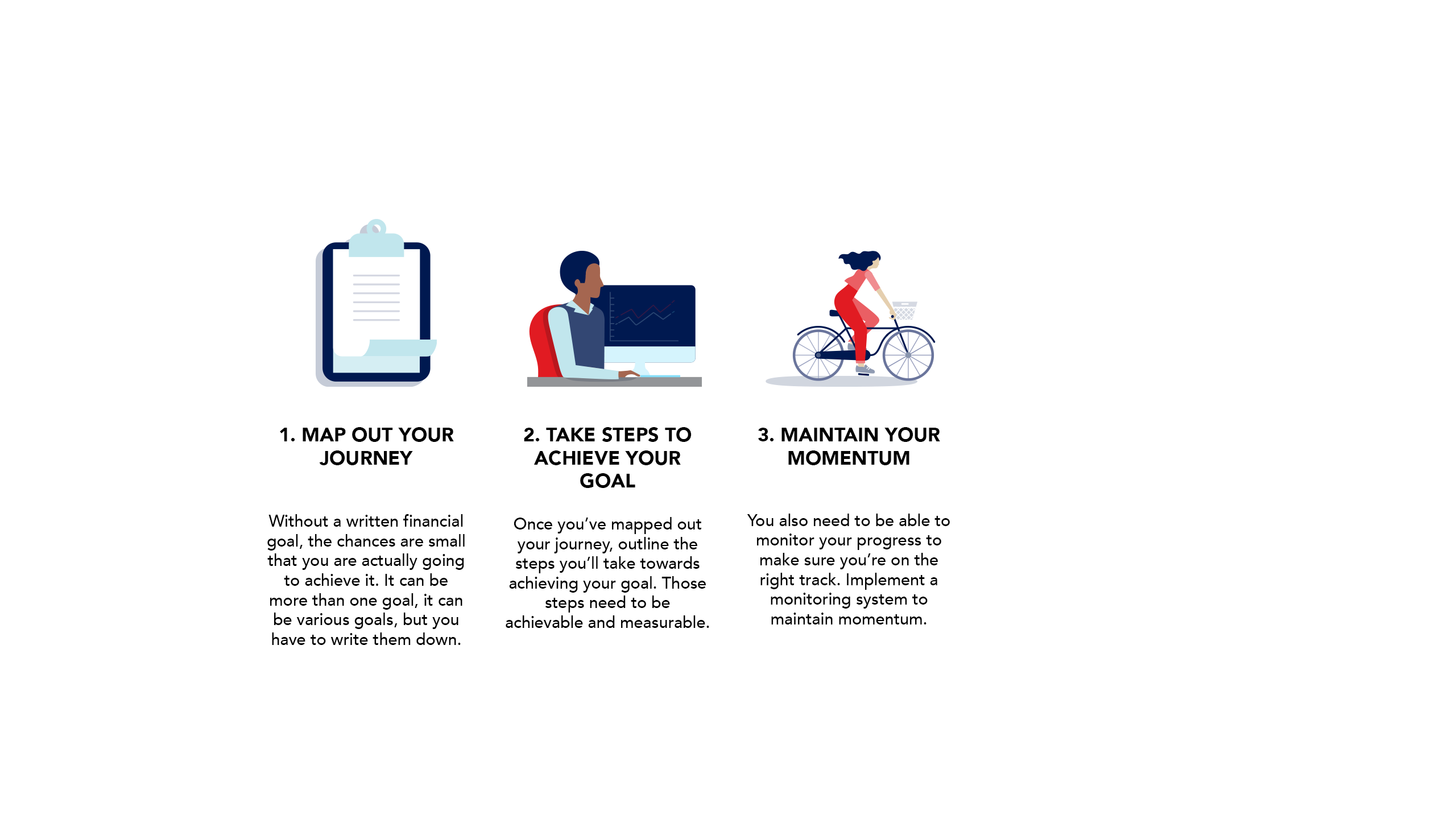 1. MAP OUT YOUR JOURNEY

Without a written financial goal, the chances are small that you are actually going to achieve it. It can be more than one goal, it can be various goals, but you have to write them down.

2. TAKE STEPS TO ACHIEVE YOUR GOAL

Once you've mapped out your journey, outline the steps you'll take towards achieving your goal. Those steps need to be achievable and measurable.

3. MAINTAIN YOUR MOMENTUM

You also need to be able to monitor your progress to make sure you're on the right track. Implement a monitoring system to maintain momentum.